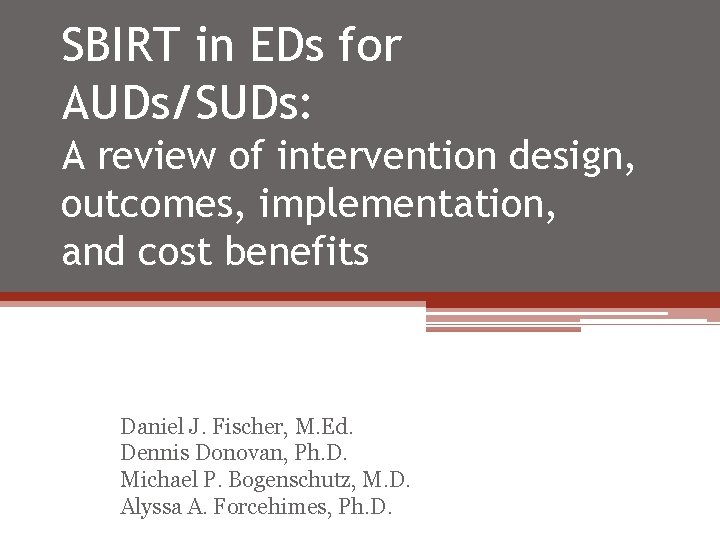 SBIRT in EDs for AUDs/SUDs:
A review of intervention design, outcomes, implementation, and cost benefits

Daniel J. Fischer, M.Ed.
Dennis Donovan, Ph.D.
Michael P. Bogenschutz, M.D.
Alyssa A. Forcehimes, Ph.D.